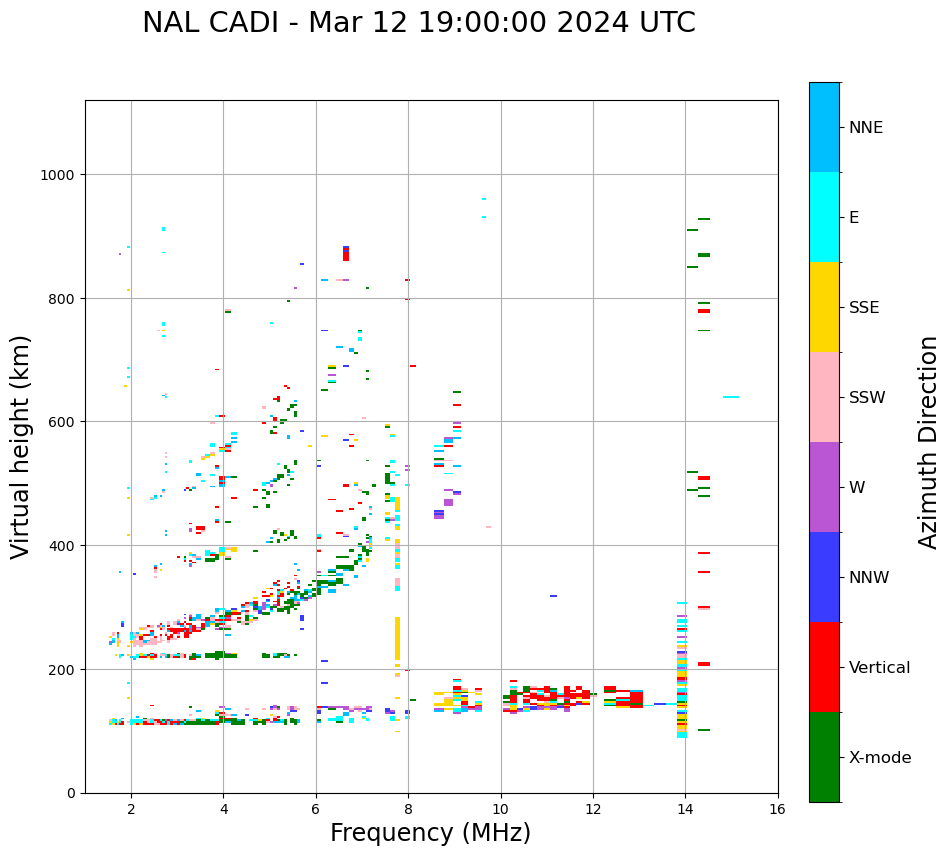 NAL CADI - Mar 12 19:00:00 2024 UTC

Virtual height (km)

1000
800
600
400
200
0

2
4
6
8
10
12
14
16

Frequency (MHz)

NNE
E
SSE
SSW
W
NNW
Vertical
X-mode

Azimuth Direction